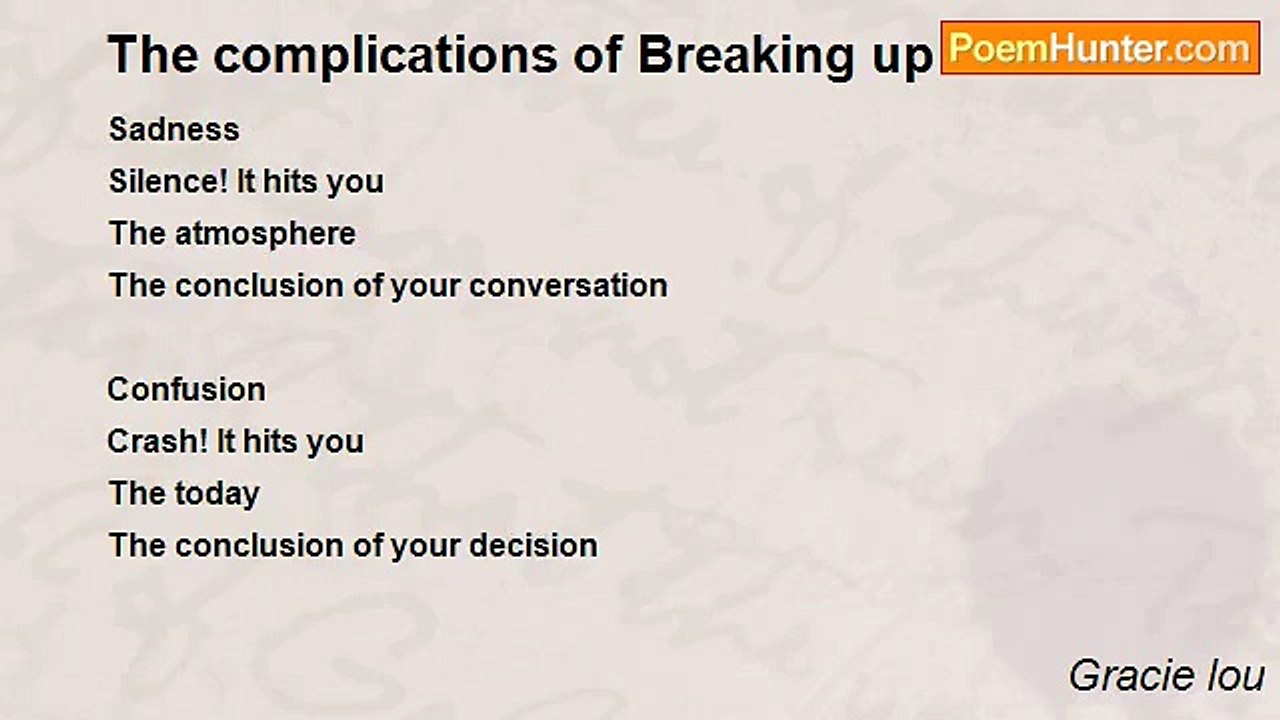 The complications of Breaking up

PoemHunter.com

Sadness
Silence! It hits you
The atmosphere
The conclusion of your conversation

Confusion
Crash! It hits you
The today
The conclusion of your decision

Gracie lou